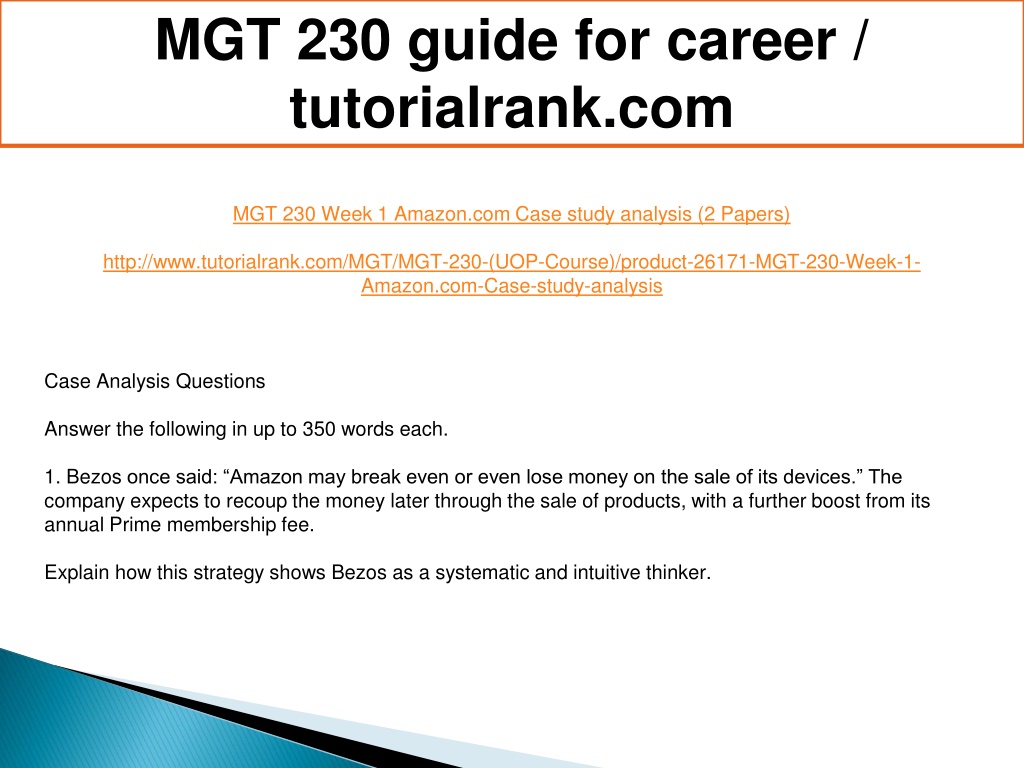 MGT 230 guide for career / tutorialrank.com

MGT 230 Week 1 Amazon.com Case study analysis (2 Papers)

http://www.tutorialrank.com/MGT/MGT-230-(UOP-Course)/product-26171-MGT-230-Week-1-Amazon.com-Case-study-analysis

Case Analysis Questions

Answer the following in up to 350 words each.

1. Bezos once said: “Amazon may break even or even lose money on the sale of its devices.” The company expects to recoup the money later through the sale of products, with a further boost from its annual Prime membership fee.

Explain how this strategy shows Bezos as a systematic and intuitive thinker.